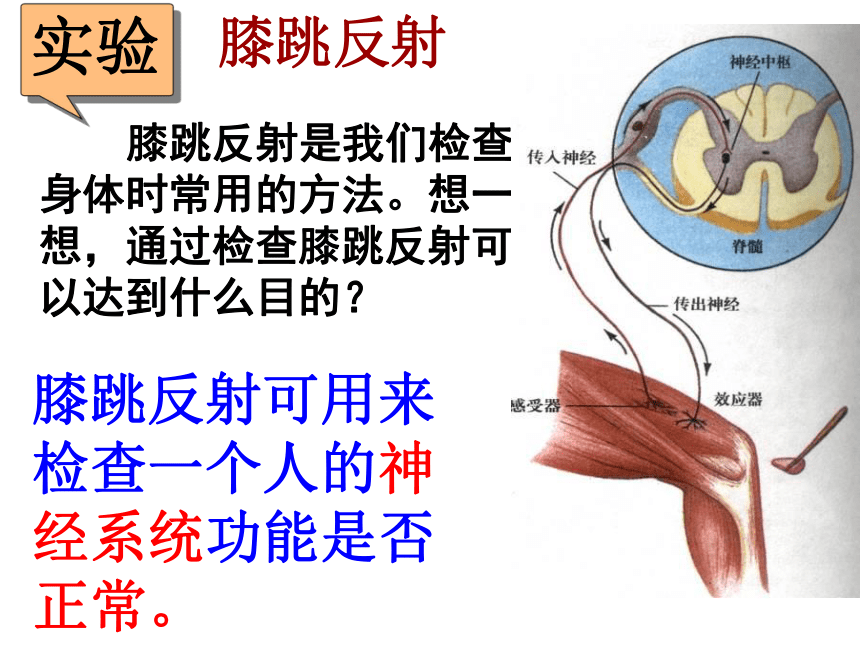 实验 膝跳反射

膝跳反射是我们检查身体时常用的方法。想一想，通过检查膝跳反射可以达到什么目的？

膝跳反射可用来检查一个人的神经系统功能是否正常。

神经中枢
传入神经
脊髓
传出神经
感受器
效应器